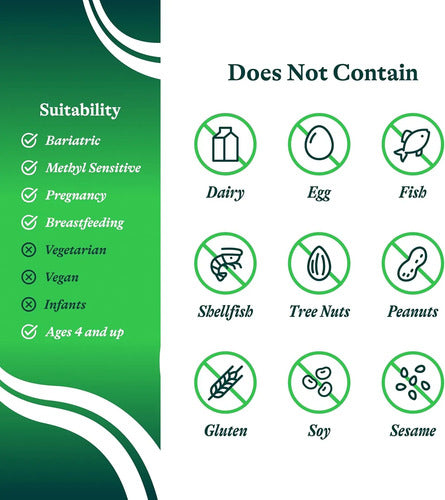 Suitability

Bariatric
Methyl Sensitive
Pregnancy
Breastfeeding
Vegetarian
Vegan
Infants
Ages 4 and up

Does Not Contain

Dairy
Egg
Fish
Shellfish
Tree Nuts
Peanuts
Gluten
Soy
Sesame